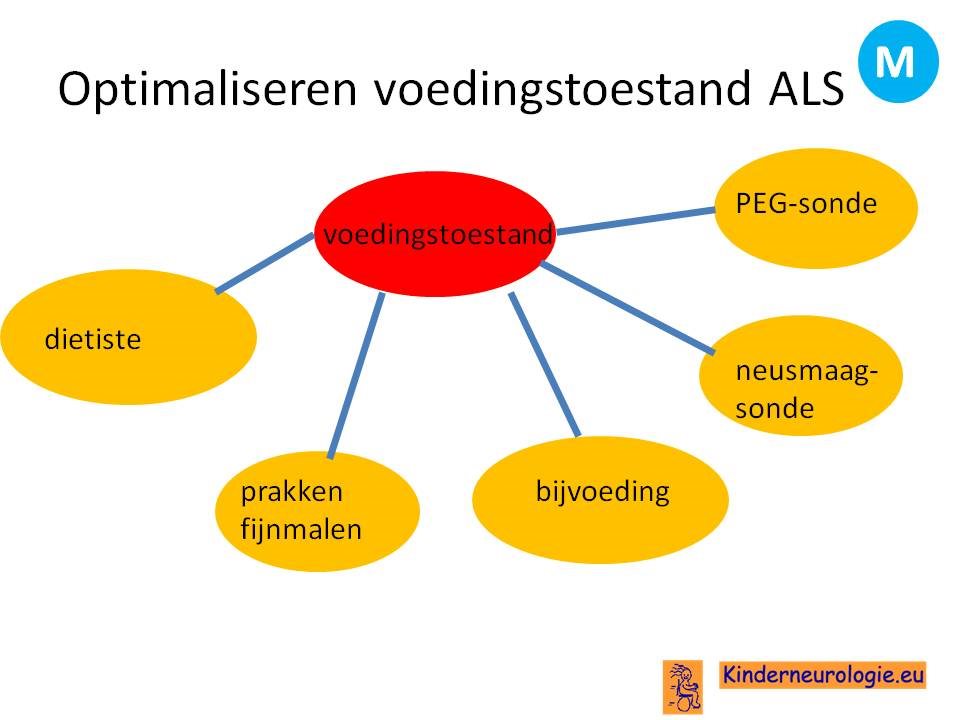 Optimaliseren voedingstoestand ALS

M

voedingstoestand

PEG-sonde

dietiste

neusmaag-sonde

prakken fijnmalen

bijvoeding

Kinderneurologie.eu